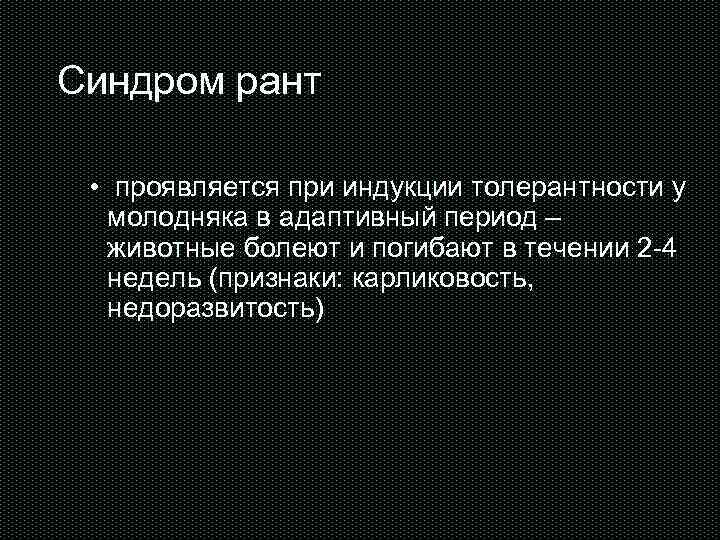 Синдром рант

• проявляется при индукции толерантности у молодняка в адаптивный период – животные болеют и погибают в течении 2-4 недель (признаки: карликовость, недоразвитость)